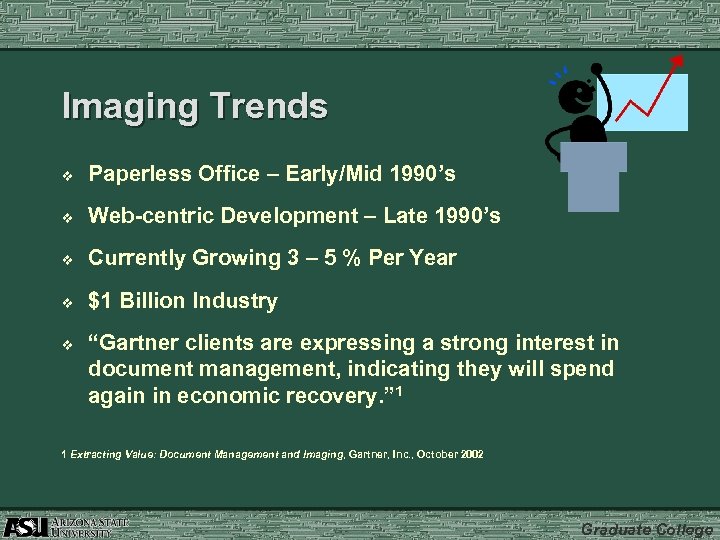 Imaging Trends

❖ Paperless Office – Early/Mid 1990's

❖ Web-centric Development – Late 1990's

❖ Currently Growing 3 – 5 % Per Year

❖ $1 Billion Industry

❖ "Gartner clients are expressing a strong interest in document management, indicating they will spend again in economic recovery."$^1$

1 Extracting Value: Document Management and Imaging, Gartner, Inc., October 2002

ASU ARIZONA STATE UNIVERSITY

Graduate College